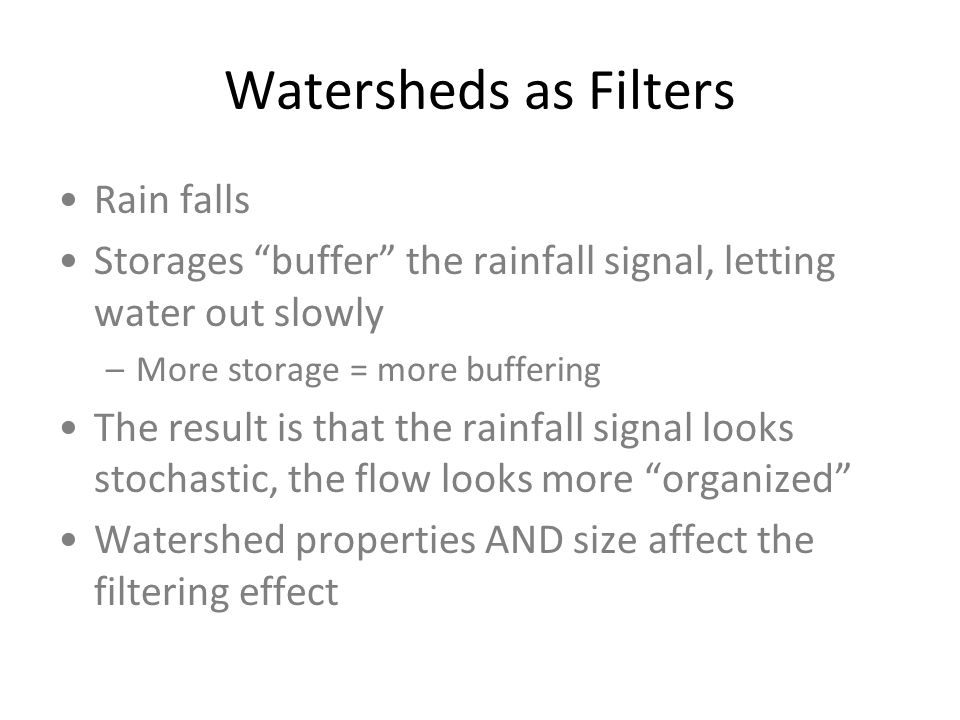 Watersheds as Filters

• Rain falls
• Storages “buffer” the rainfall signal, letting water out slowly
  – More storage = more buffering
• The result is that the rainfall signal looks stochastic, the flow looks more “organized”
• Watershed properties AND size affect the filtering effect